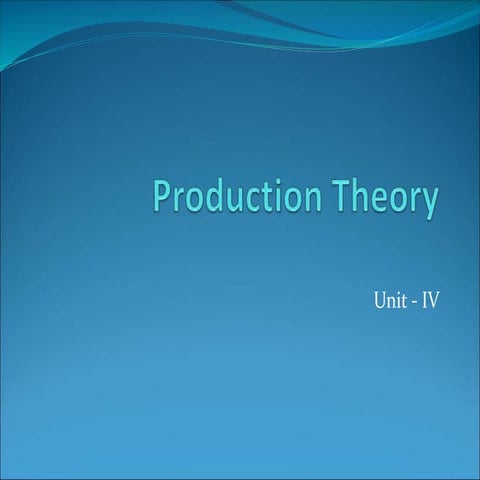 Production Theory

Unit - IV